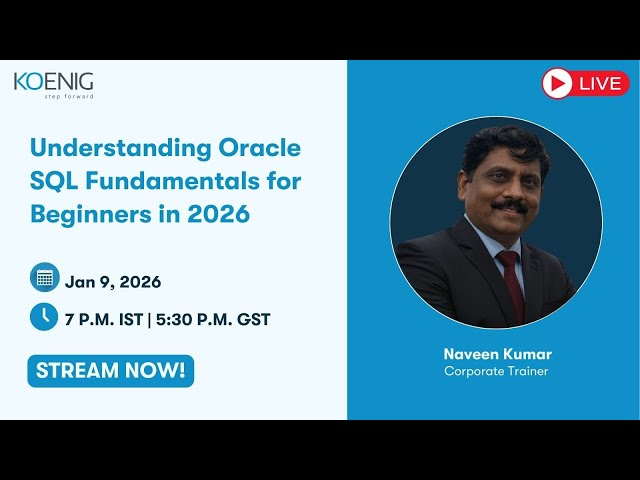 KOENIG
step forward

LIVE

Understanding Oracle SQL Fundamentals for Beginners in 2026

Jan 9, 2026

7 P.M. IST | 5:30 P.M. GST

STREAM NOW!

Naveen Kumar
Corporate Trainer